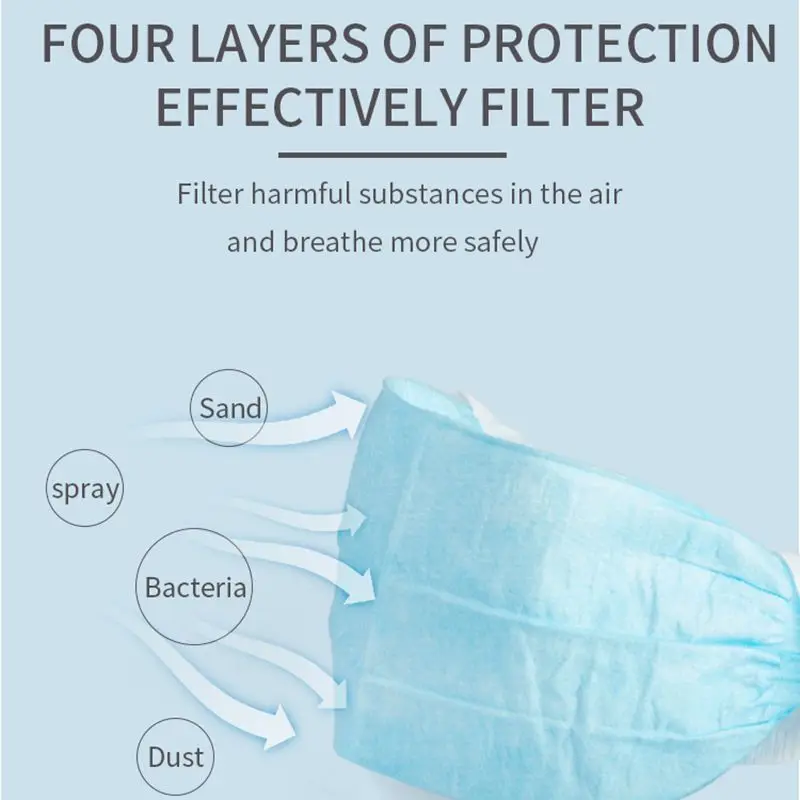 FOUR LAYERS OF PROTECTION EFFECTIVELY FILTER

Filter harmful substances in the air and breathe more safely

Sand

spray

Bacteria

Dust